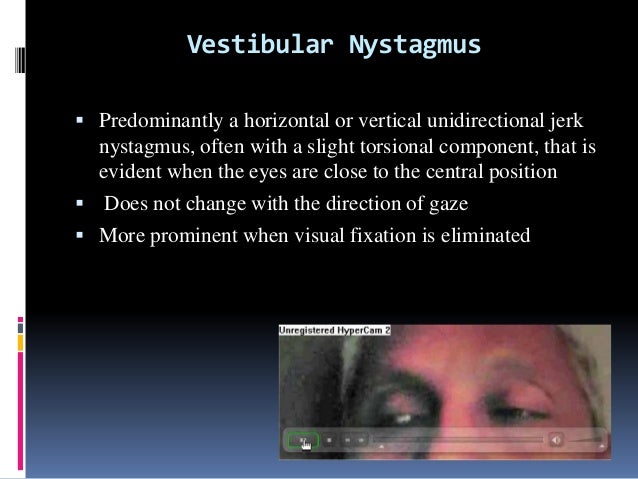 Vestibular Nystagmus

▪ Predominantly a horizontal or vertical unidirectional jerk nystagmus, often with a slight torsional component, that is evident when the eyes are close to the central position

▪ Does not change with the direction of gaze

▪ More prominent when visual fixation is eliminated

Unregistered HyperCam 2